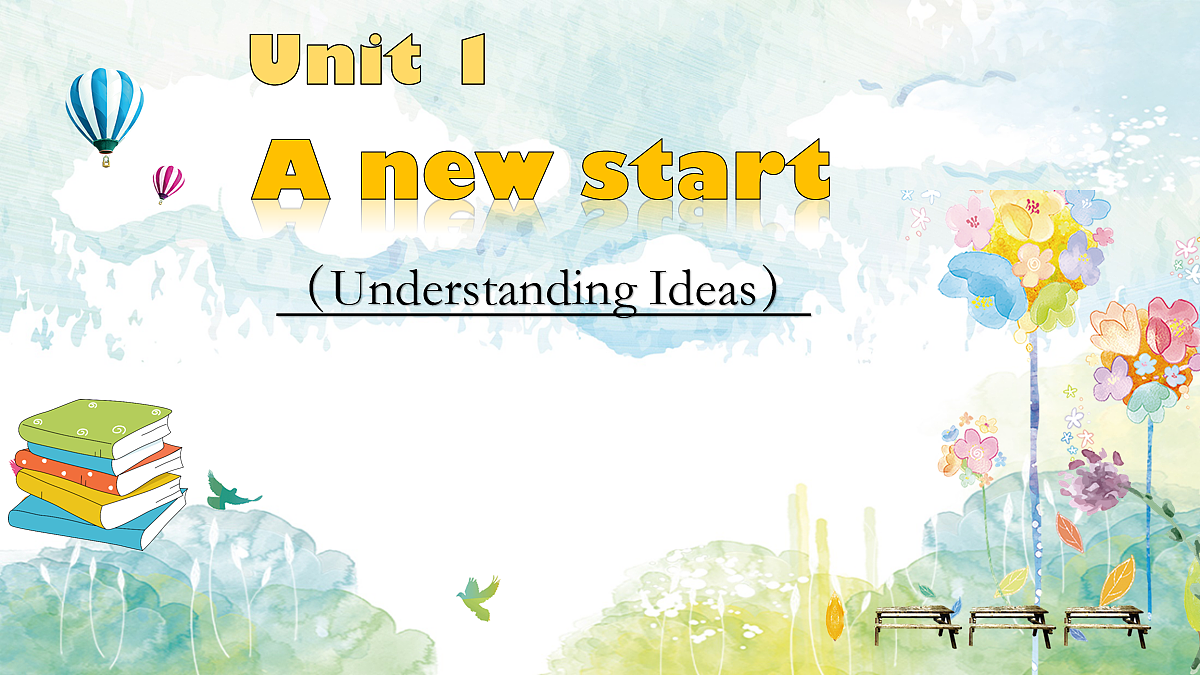 Unit 1

A new start

（Understanding Ideas）